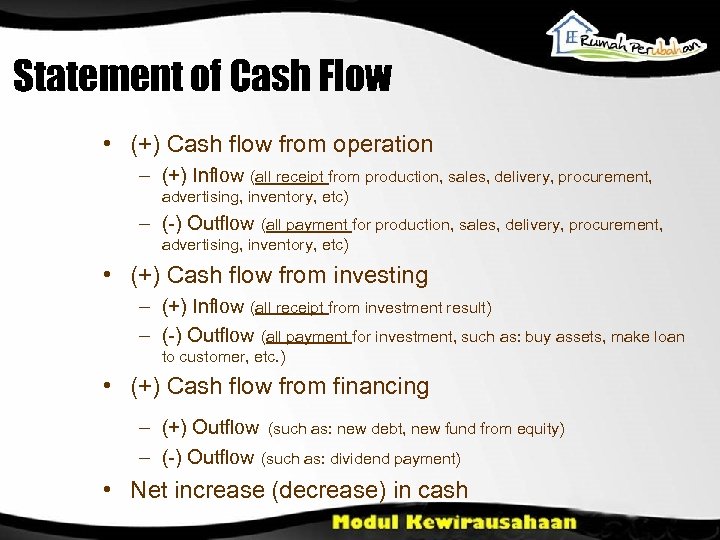 Rumah Perubahan

Statement of Cash Flow

• (+) Cash flow from operation
– (+) Inflow (all receipt from production, sales, delivery, procurement, advertising, inventory, etc)
– (-) Outflow (all payment for production, sales, delivery, procurement, advertising, inventory, etc)
• (+) Cash flow from investing
– (+) Inflow (all receipt from investment result)
– (-) Outflow (all payment for investment, such as: buy assets, make loan to customer, etc.)
• (+) Cash flow from financing
– (+) Outflow (such as: new debt, new fund from equity)
– (-) Outflow (such as: dividend payment)
• Net increase (decrease) in cash

Modul Kewirausahaan